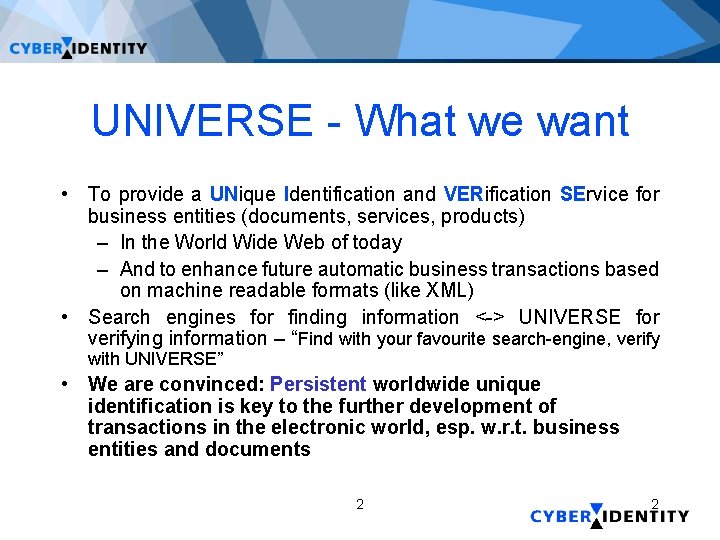 CYBER IDENTITY

UNIVERSE - What we want

• To provide a UNique Identification and VERification SErvice for business entities (documents, services, products)
– In the World Wide Web of today
– And to enhance future automatic business transactions based on machine readable formats (like XML)
• Search engines for finding information <-> UNIVERSE for verifying information – "Find with your favourite search-engine, verify with UNIVERSE"
• We are convinced: Persistent worldwide unique identification is key to the further development of transactions in the electronic world, esp. w.r.t. business entities and documents

2

2

CYBER IDENTITY